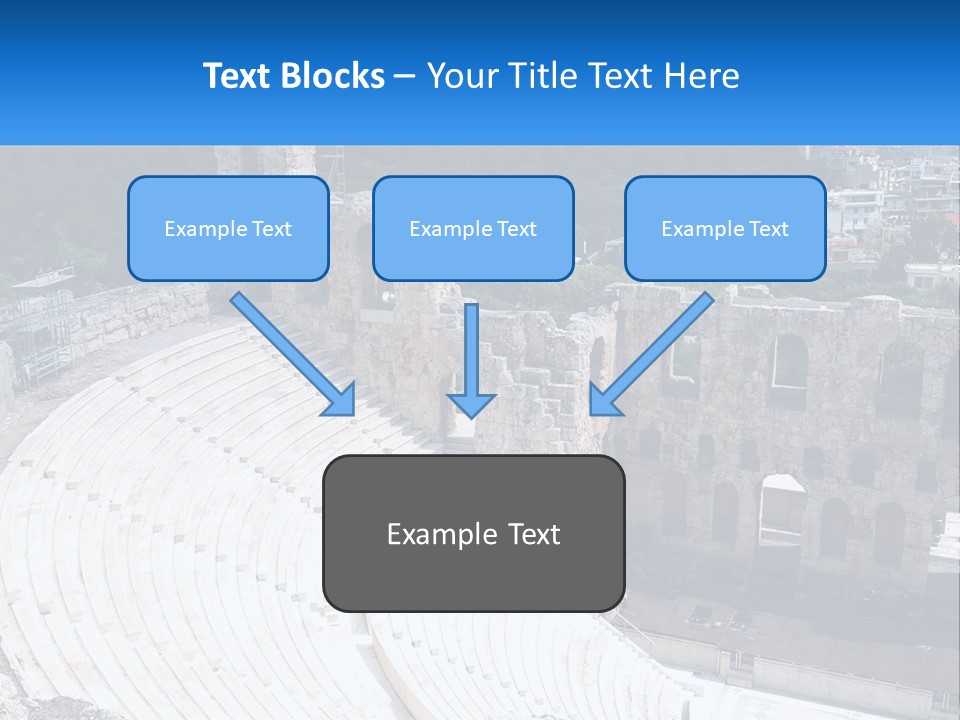 Text Blocks – Your Title Text Here

Example Text

Example Text

Example Text

Example Text